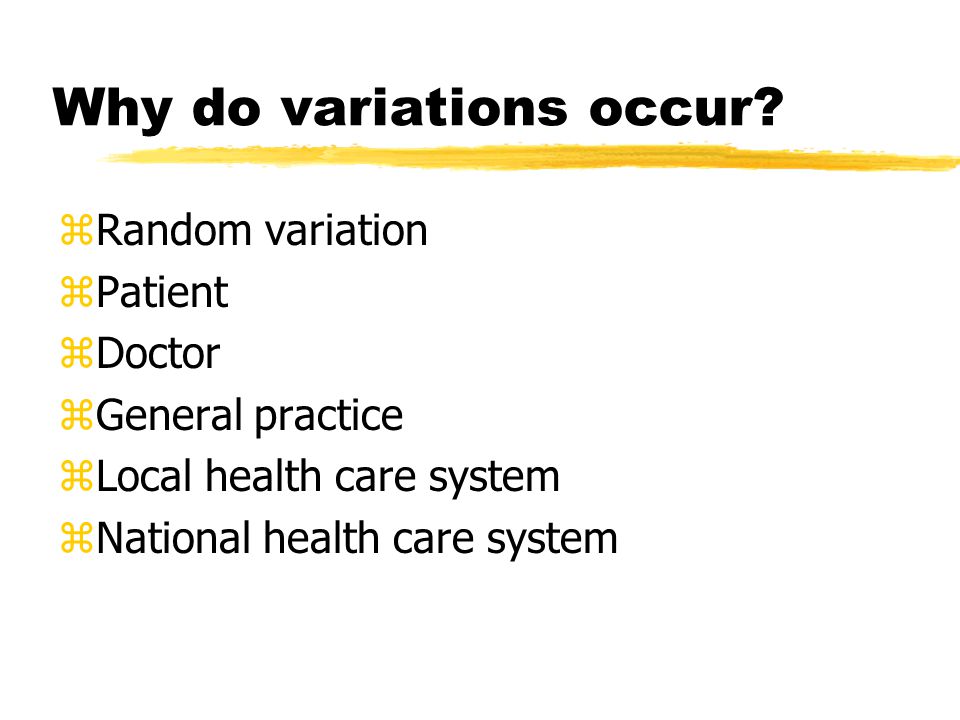 Why do variations occur?

⌘Random variation
⌘Patient
⌘Doctor
⌘General practice
⌘Local health care system
⌘National health care system